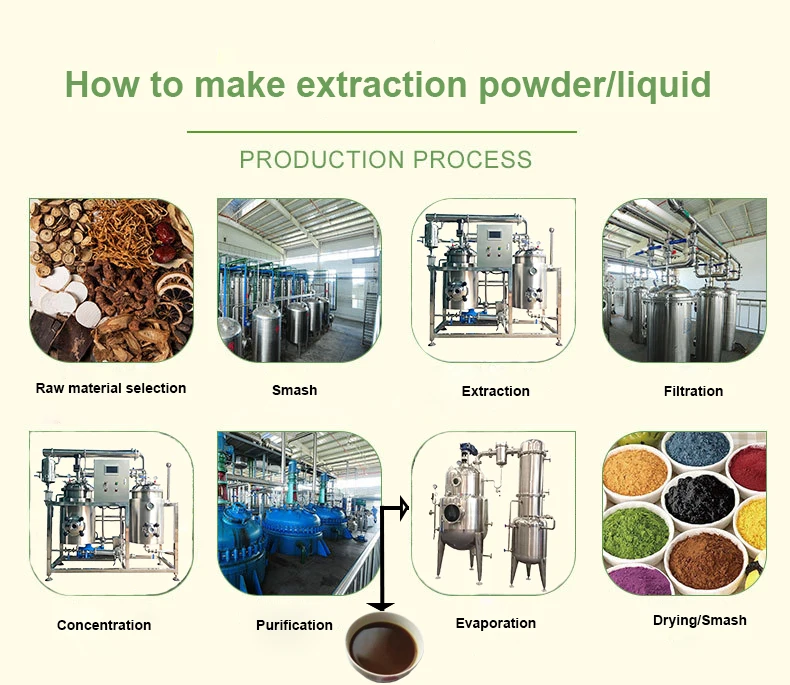 How to make extraction powder/liquid

PRODUCTION PROCESS

Raw material selection

Smash

Extraction

Filtration

Concentration

Purification

Evaporation

Drying/Smash